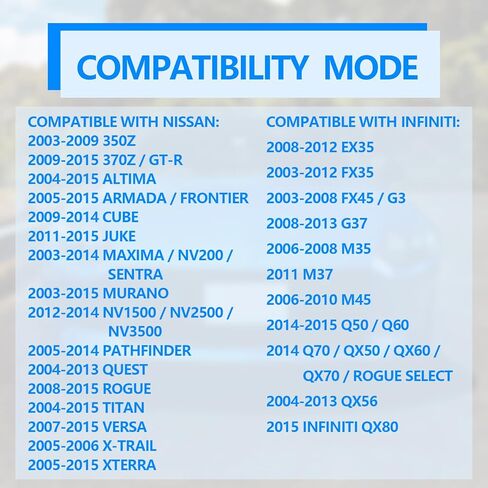 COMPATIBILITY MODE

COMPATIBLE WITH NISSAN:
2003-2009 350Z
2009-2015 370Z / GT-R
2004-2015 ALTIMA
2005-2015 ARMADA / FRONTIER
2009-2014 CUBE
2011-2015 JUKE
2003-2014 MAXIMA / NV200 / SENTRA
2003-2015 MURANO
2012-2014 NV1500 / NV2500 / NV3500
2005-2014 PATHFINDER
2004-2013 QUEST
2008-2015 ROGUE
2004-2015 TITAN
2007-2015 VERSA
2005-2006 X-TRAIL
2005-2015 XTERRA

COMPATIBLE WITH INFINITI:
2008-2012 EX35
2003-2012 FX35
2003-2008 FX45 / G3
2008-2013 G37
2006-2008 M35
2011 M37
2006-2010 M45
2014-2015 Q50 / Q60
2014 Q70 / QX50 / QX60 / QX70 / ROGUE SELECT
2004-2013 QX56
2015 INFINITI QX80